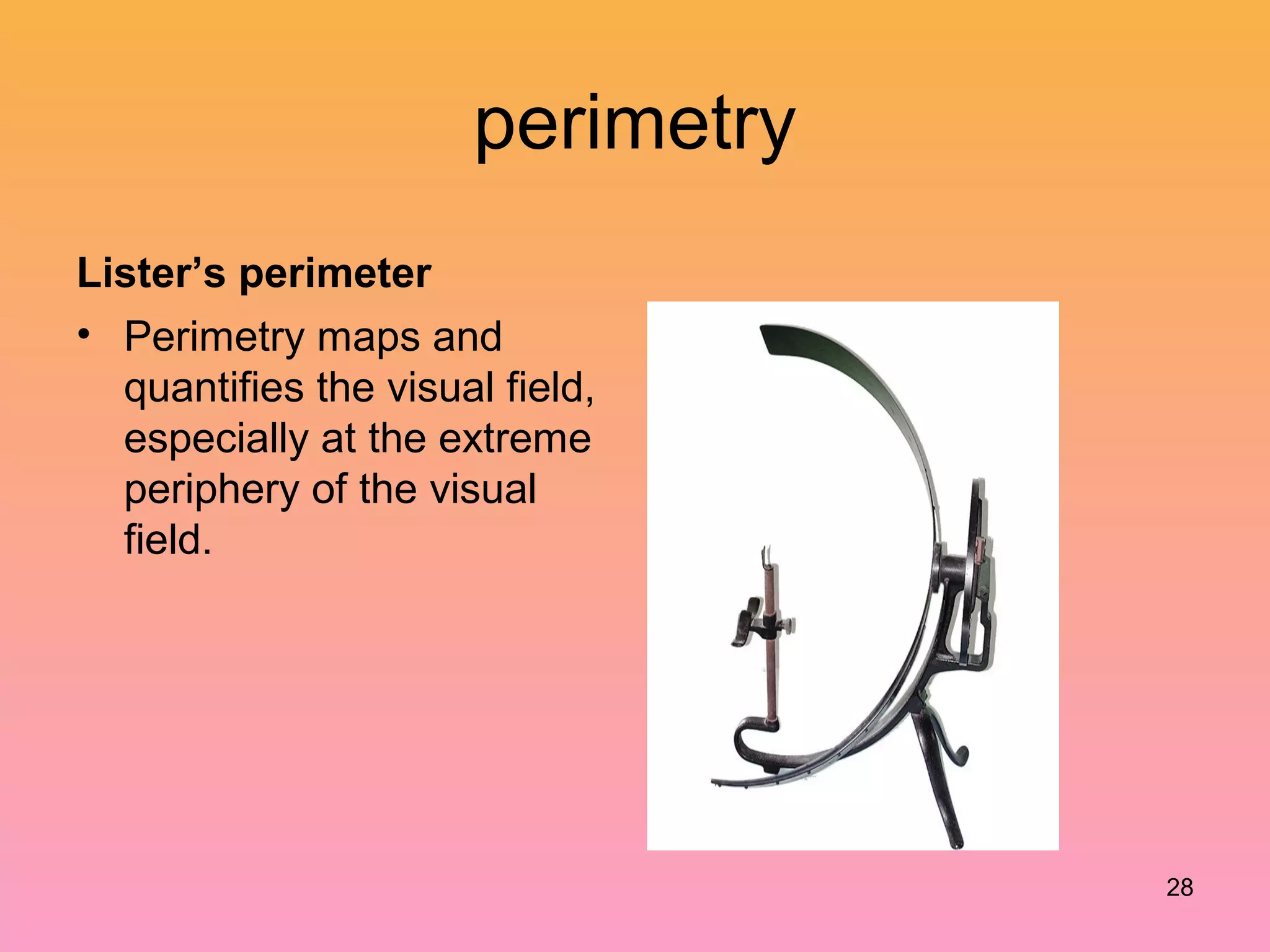 perimetry

Lister’s perimeter

• Perimetry maps and quantifies the visual field, especially at the extreme periphery of the visual field.

28